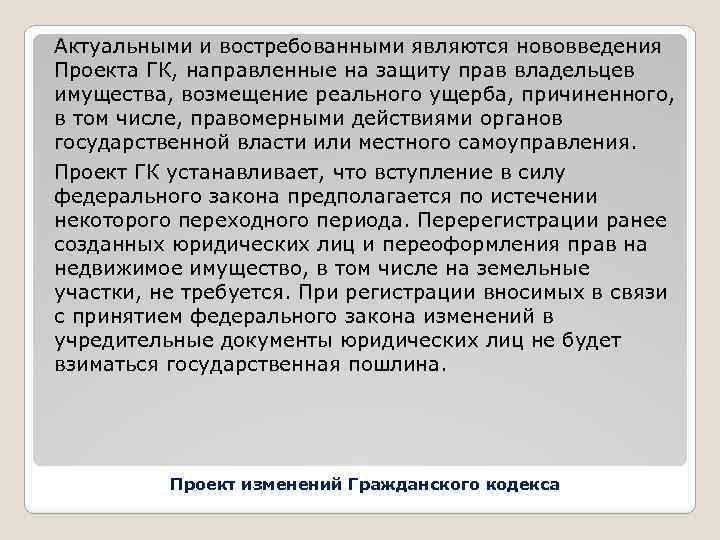 Актуальными и востребованными являются нововведения Проекта ГК, направленные на защиту прав владельцев имущества, возмещение реального ущерба, причиненного, в том числе, правомерными действиями органов государственной власти или местного самоуправления.

Проект ГК устанавливает, что вступление в силу федерального закона предполагается по истечении некоторого переходного периода. Перерегистрации ранее созданных юридических лиц и переоформления прав на недвижимое имущество, в том числе на земельные участки, не требуется. При регистрации вносимых в связи с принятием федерального закона изменений в учредительные документы юридических лиц не будет взиматься государственная пошлина.

Проект изменений Гражданского кодекса